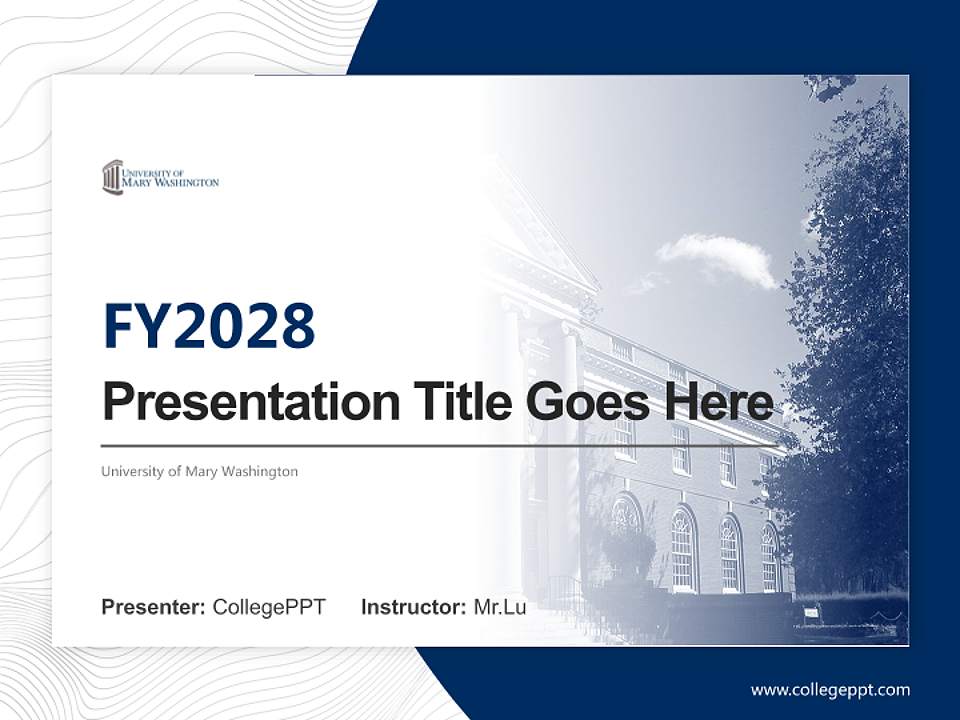 UNIVERSITY OF MARY WASHINGTON

FY2028

Presentation Title Goes Here

University of Mary Washington

Presenter: CollegePPT Instructor: Mr.Lu

www.collegeppt.com